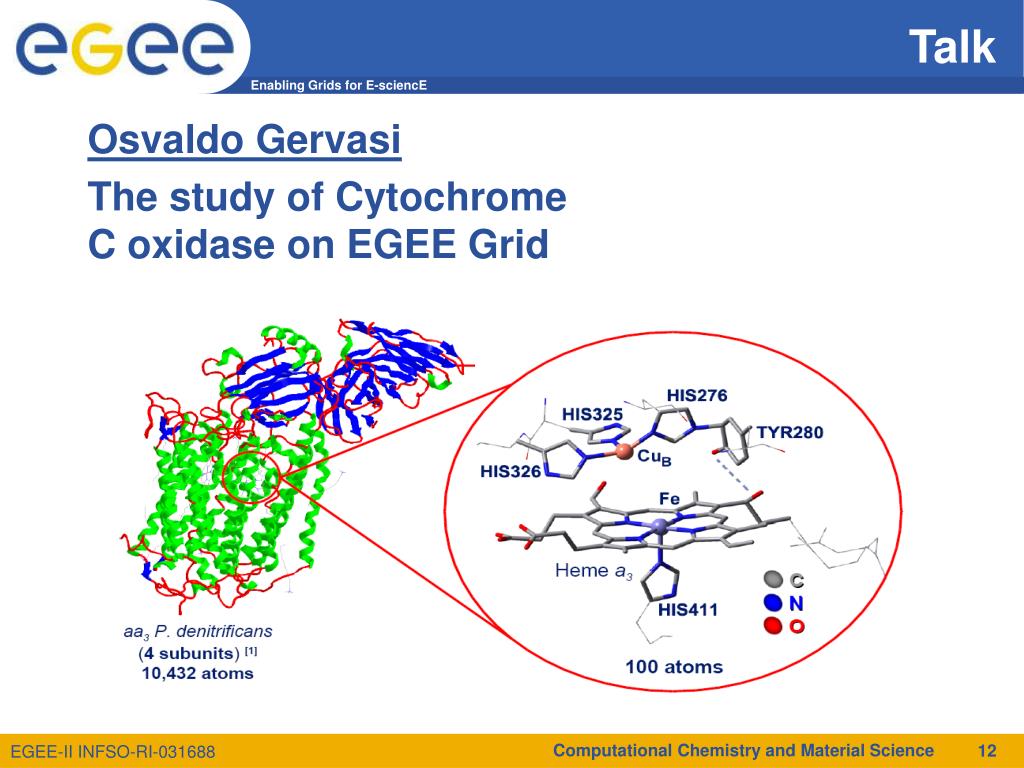 egee

Enabling Grids for E-sciencE

Talk

Osvaldo Gervasi

The study of Cytochrome C oxidase on EGEE Grid

$aa_3$ P. denitrificans
(4 subunits) [1]
10,432 atoms

HIS325
HIS276
TYR280
HIS326
$Cu_B$
Fe
Heme $a_3$
HIS411
C
N
O
100 atoms

EGEE-II INFSO-RI-031688

Computational Chemistry and Material Science

12